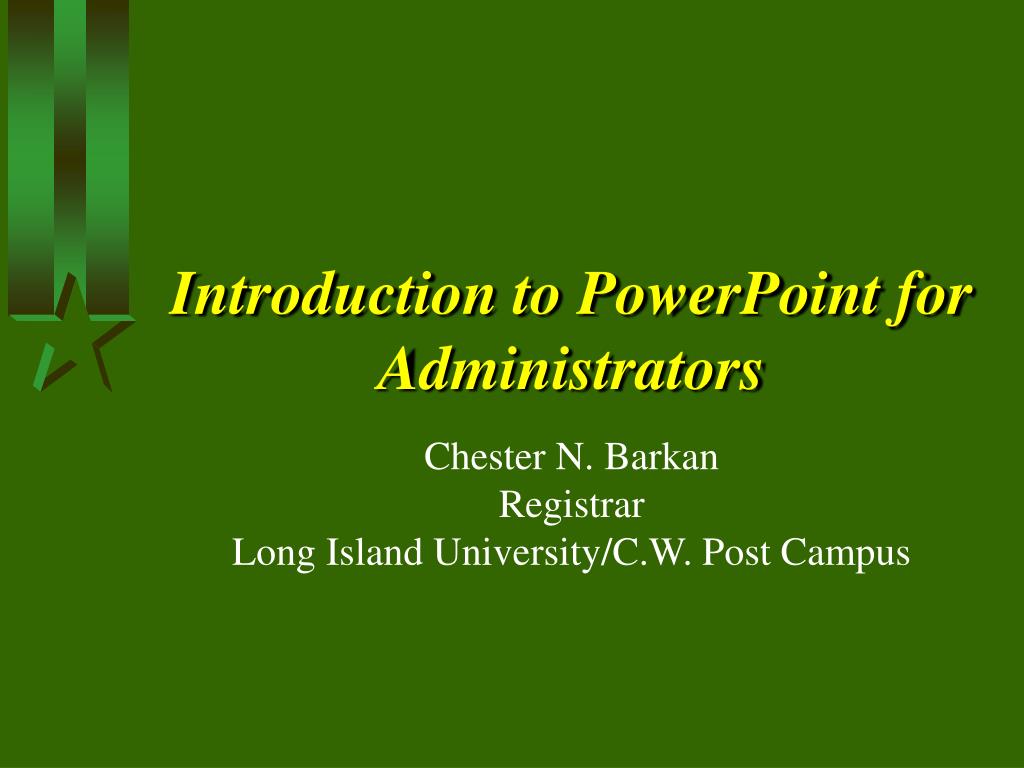 Introduction to PowerPoint for Administrators

Chester N. Barkan
Registrar
Long Island University/C.W. Post Campus